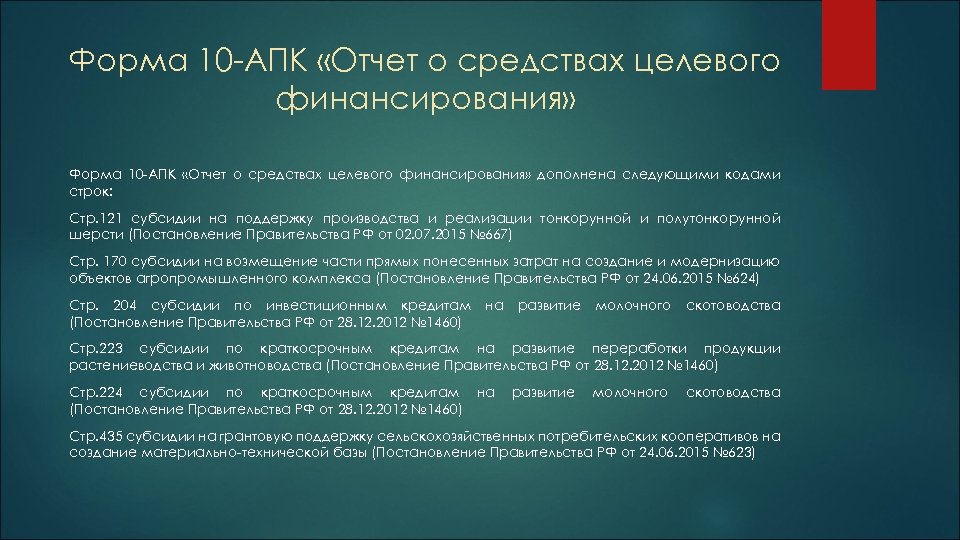 Форма 10-АПК «Отчет о средствах целевого финансирования»

Форма 10-АПК «Отчет о средствах целевого финансирования» дополнена следующими кодами строк:

Стр.121 субсидии на поддержку производства и реализации тонкорунной и полутонкорунной шерсти (Постановление Правительства РФ от 02.07.2015 №667)

Стр. 170 субсидии на возмещение части прямых понесенных затрат на создание и модернизацию объектов агропромышленного комплекса (Постановление Правительства РФ от 24.06.2015 №624)

Стр. 204 субсидии по инвестиционным кредитам на развитие молочного скотоводства (Постановление Правительства РФ от 28.12.2012 №1460)

Стр.223 субсидии по краткосрочным кредитам на развитие переработки продукции растениеводства и животноводства (Постановление Правительства РФ от 28.12.2012 №1460)

Стр.224 субсидии по краткосрочным кредитам на развитие молочного скотоводства (Постановление Правительства РФ от 28.12.2012 №1460)

Стр.435 субсидии на грантовую поддержку сельскохозяйственных потребительских кооперативов на создание материально-технической базы (Постановление Правительства РФ от 24.06.2015 №623)